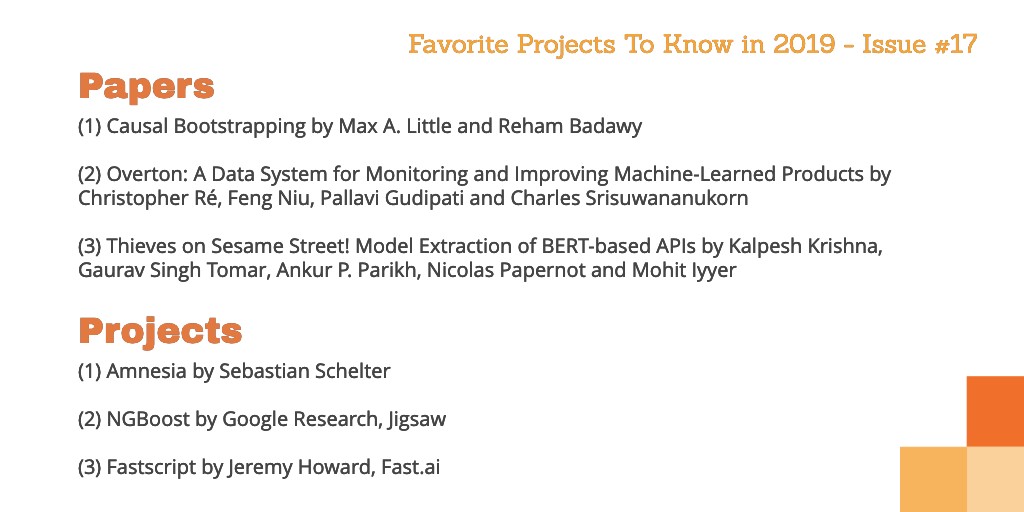 Favorite Projects To Know in 2019 - Issue #17

Papers

(1) Causal Bootstrapping by Max A. Little and Reham Badawy

(2) Overton: A Data System for Monitoring and Improving Machine-Learned Products by Christopher Ré, Feng Niu, Pallavi Gudipati and Charles Srisuwananukorn

(3) Thieves on Sesame Street! Model Extraction of BERT-based APIs by Kalpesh Krishna, Gaurav Singh Tomar, Ankur P. Parikh, Nicolas Papernot and Mohit Iyyer

Projects

(1) Amnesia by Sebastian Schelter

(2) NGBoost by Google Research, Jigsaw

(3) Fastscript by Jeremy Howard, Fast.ai